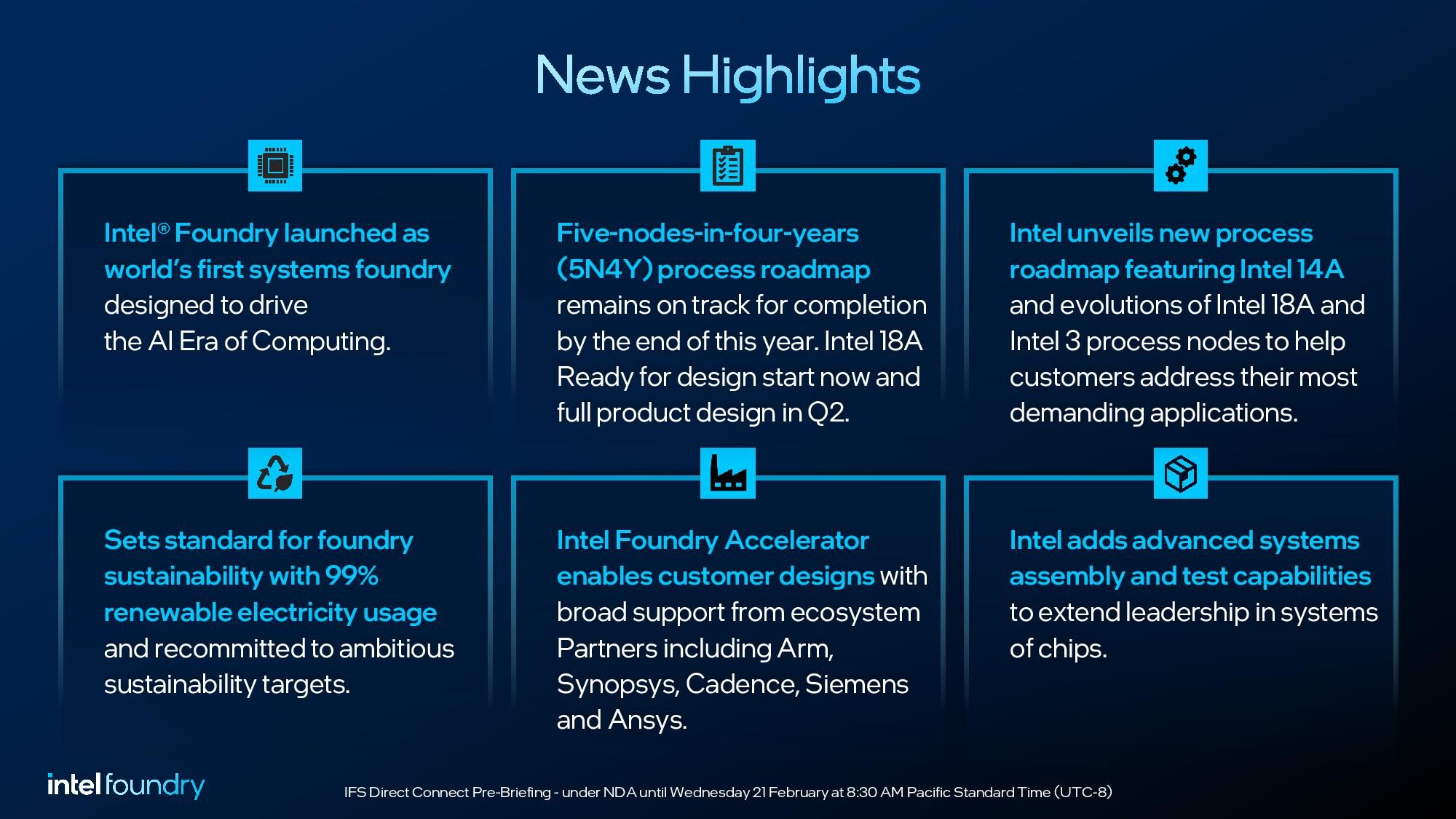 News Highlights

Intel® Foundry launched as world's first systems foundry designed to drive the AI Era of Computing.

Five-nodes-in-four-years (5N4Y) process roadmap remains on track for completion by the end of this year. Intel 18A Ready for design start now and full product design in Q2.

Intel unveils new process roadmap featuring Intel 14A and evolutions of Intel 18A and Intel 3 process nodes to help customers address their most demanding applications.

Sets standard for foundry sustainability with 99% renewable electricity usage and recommitted to ambitious sustainability targets.

Intel Foundry Accelerator enables customer designs with broad support from ecosystem Partners including Arm, Synopsys, Cadence, Siemens and Ansys.

Intel adds advanced systems assembly and test capabilities to extend leadership in systems of chips.

intel foundry

IFS Direct Connect Pre-Briefing - under NDA until Wednesday 21 February at 8:30 AM Pacific Standard Time (UTC-8)